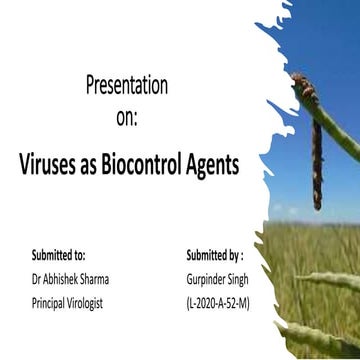 Presentation
on:

Viruses as Biocontrol Agents

Submitted to:
Dr Abhishek Sharma
Principal Virologist

Submitted by :
Gurpinder Singh
(L-2020-A-52-M)